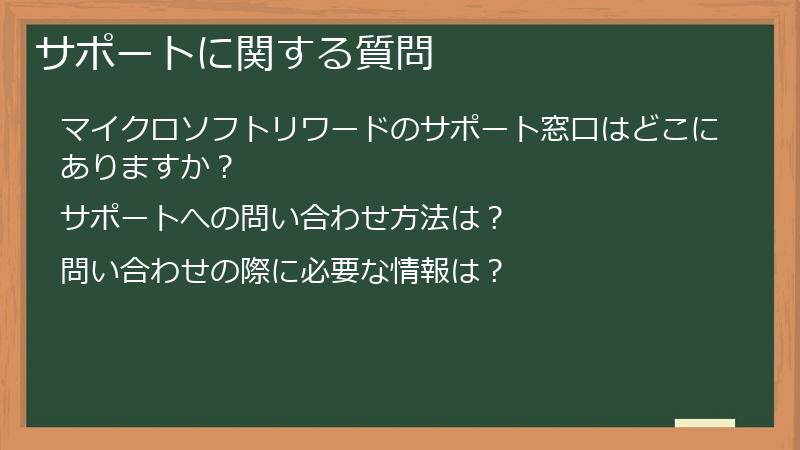 サポートに関する質問

マイクロソフトリワードのサポート窓口はどこにありますか？

サポートへの問い合わせ方法は？

問い合わせの際に必要な情報は？